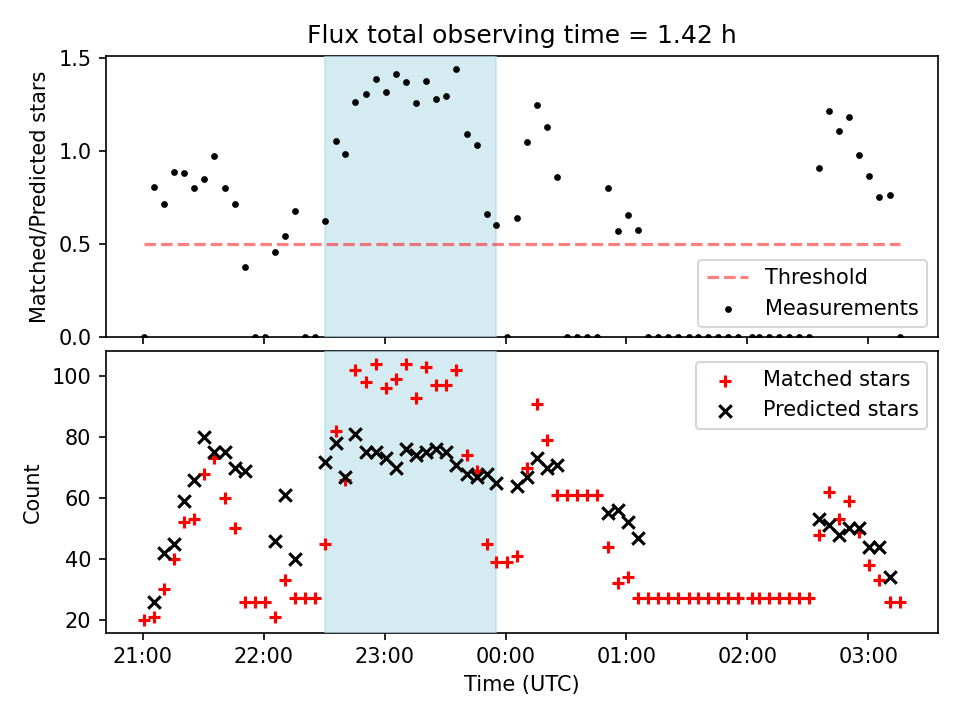 Flux total observing time = 1.42 h

Matched/Predicted stars

1.5
1.0
0.5
0.0

Threshold
Measurements

Count

100
80
60
40
20

Matched stars
Predicted stars

21:00 22:00 23:00 00:00 01:00 02:00 03:00

Time (UTC)